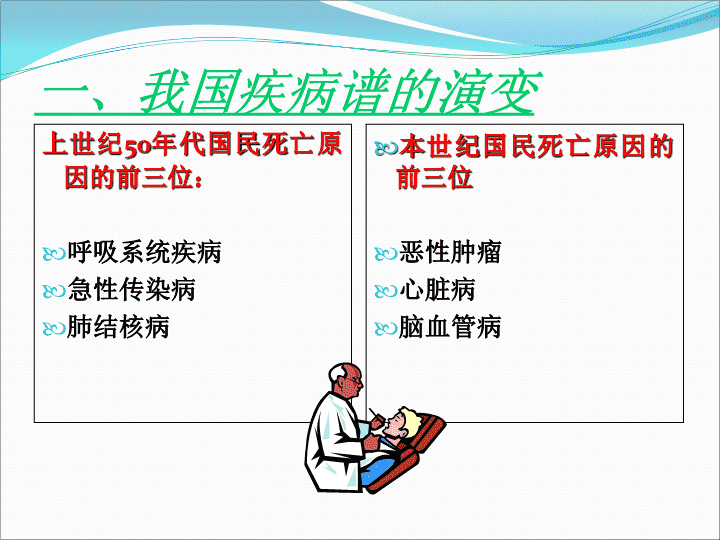 一、我国疾病谱的演变

上世纪50年代国民死亡原因的前三位：

呼吸系统疾病
急性传染病
肺结核病

本世纪国民死亡原因的前三位

恶性肿瘤
心脏病
脑血管病